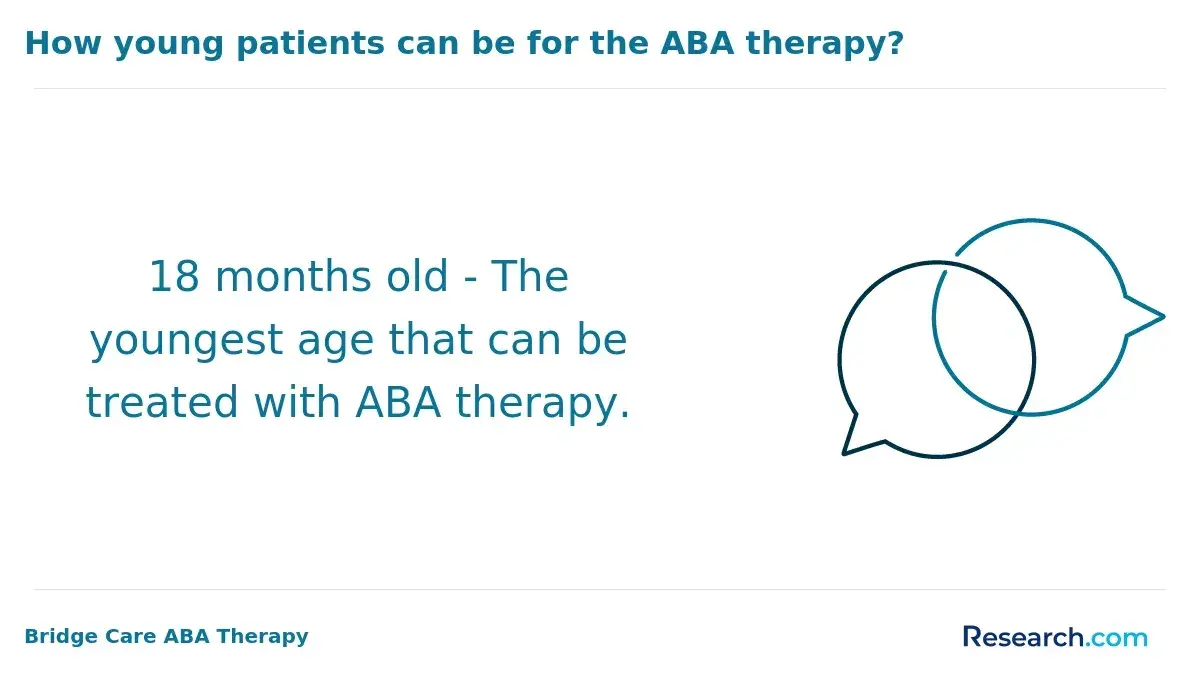 How young patients can be for the ABA therapy?

18 months old - The youngest age that can be treated with ABA therapy.

Bridge Care ABA Therapy

Research.com